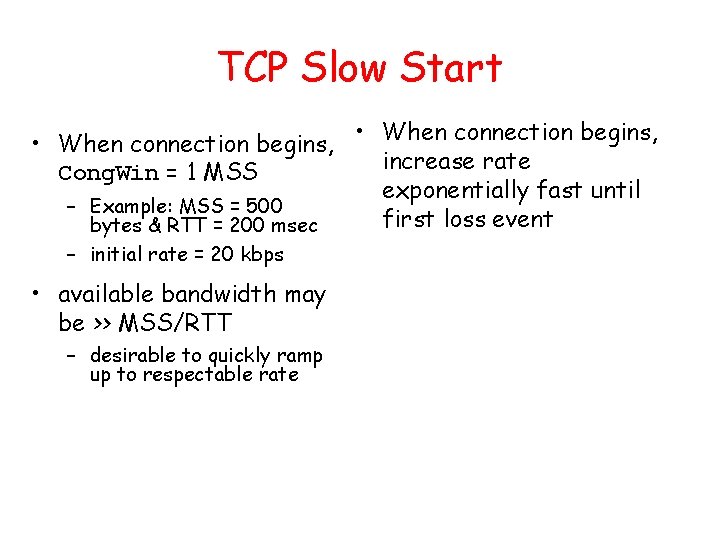 TCP Slow Start

• When connection begins, CongWin = 1 MSS
  – Example: MSS = 500 bytes & RTT = 200 msec
  – initial rate = 20 kbps
• available bandwidth may be >> MSS/RTT
  – desirable to quickly ramp up to respectable rate

• When connection begins, increase rate exponentially fast until first loss event